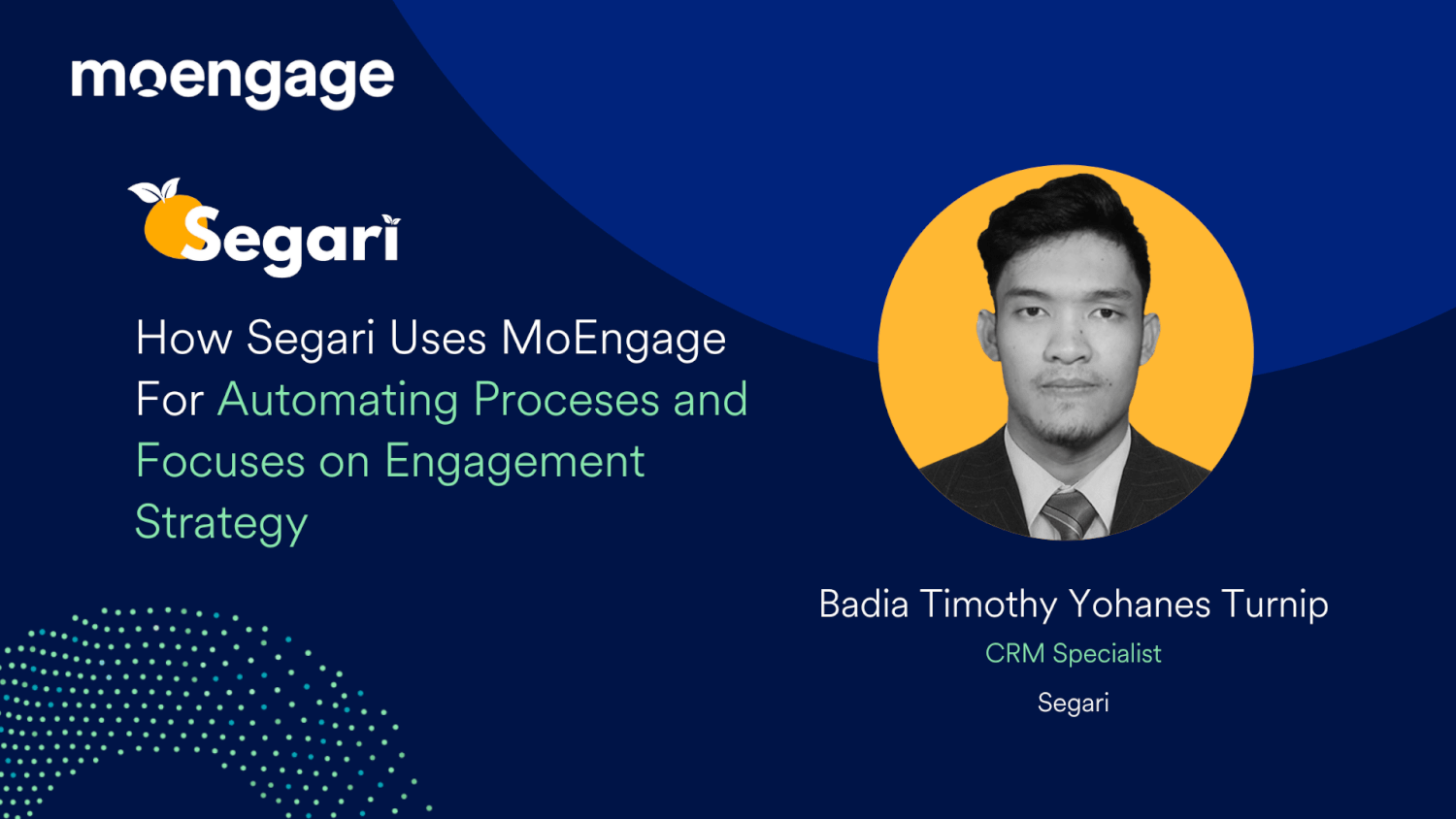 moengage

Segari

How Segari Uses MoEngage For Automating Proceses and Focuses on Engagement Strategy

Badia Timothy Yohanes Turnip

CRM Specialist

Segari